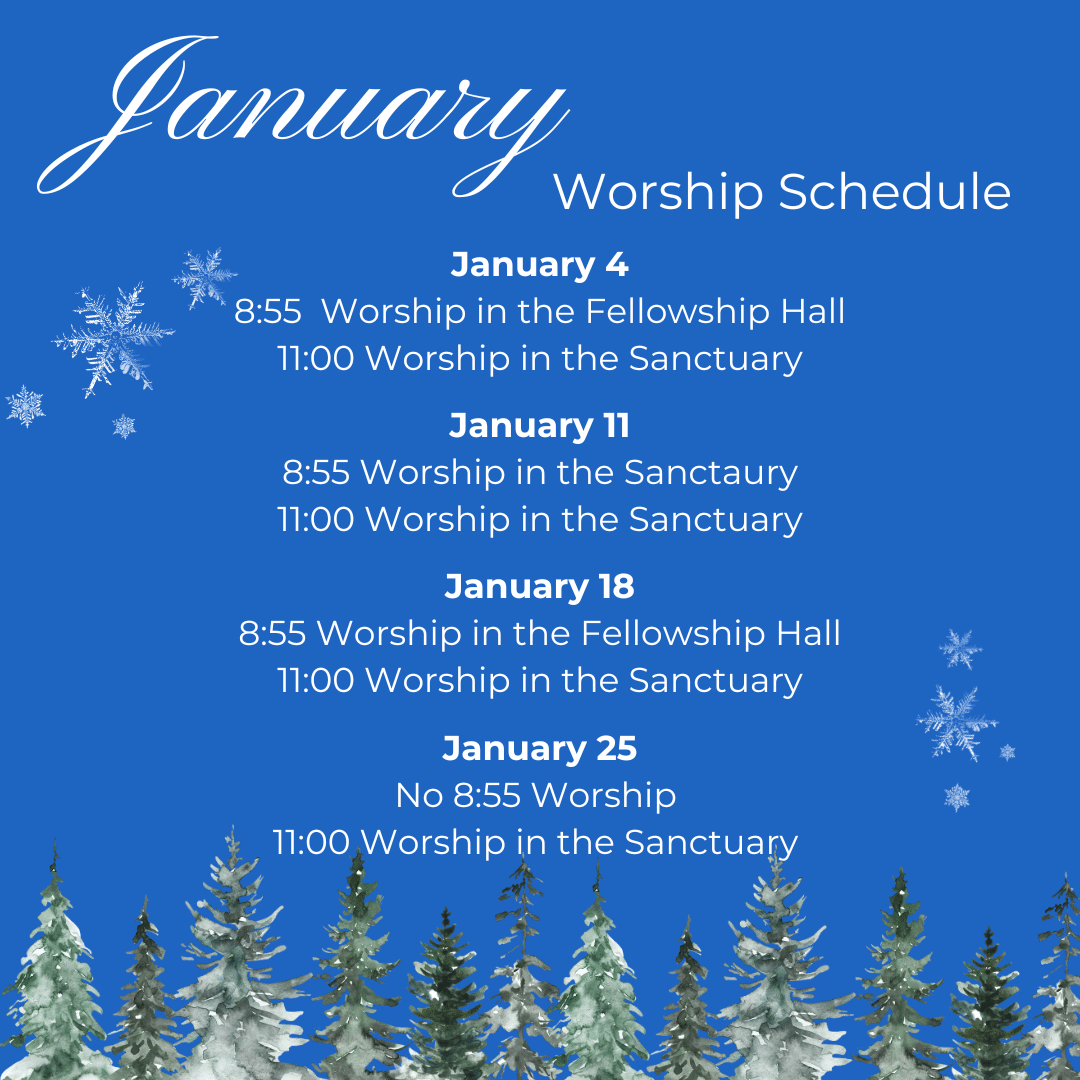 January
Worship Schedule

January 4
8:55 Worship in the Fellowship Hall
11:00 Worship in the Sanctuary

January 11
8:55 Worship in the Sanctaury
11:00 Worship in the Sanctuary

January 18
8:55 Worship in the Fellowship Hall
11:00 Worship in the Sanctuary

January 25
No 8:55 Worship
11:00 Worship in the Sanctuary